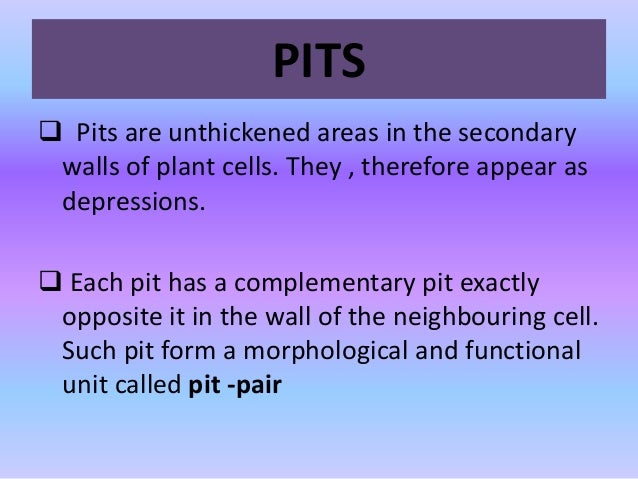 PITS

❑ Pits are unthickened areas in the secondary walls of plant cells. They , therefore appear as depressions.

❑ Each pit has a complementary pit exactly opposite it in the wall of the neighbouring cell. Such pit form a morphological and functional unit called **pit -pair**